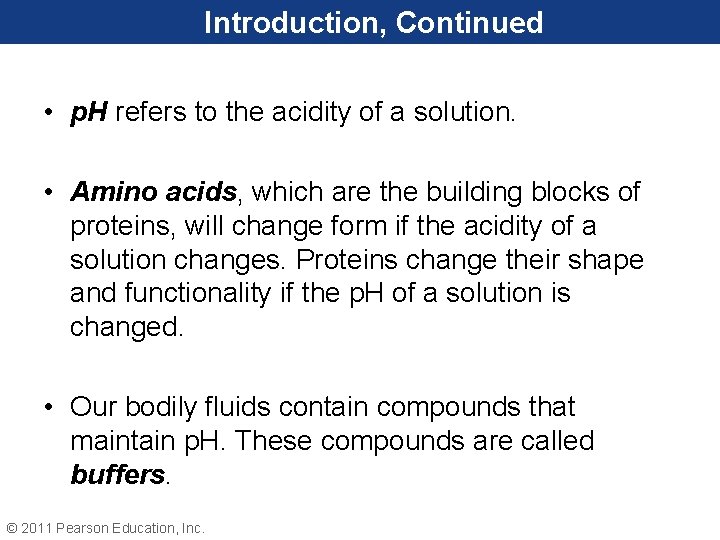 Introduction, Continued

• pH refers to the acidity of a solution.

• Amino acids, which are the building blocks of proteins, will change form if the acidity of a solution changes. Proteins change their shape and functionality if the pH of a solution is changed.

• Our bodily fluids contain compounds that maintain pH. These compounds are called buffers.

© 2011 Pearson Education, Inc.